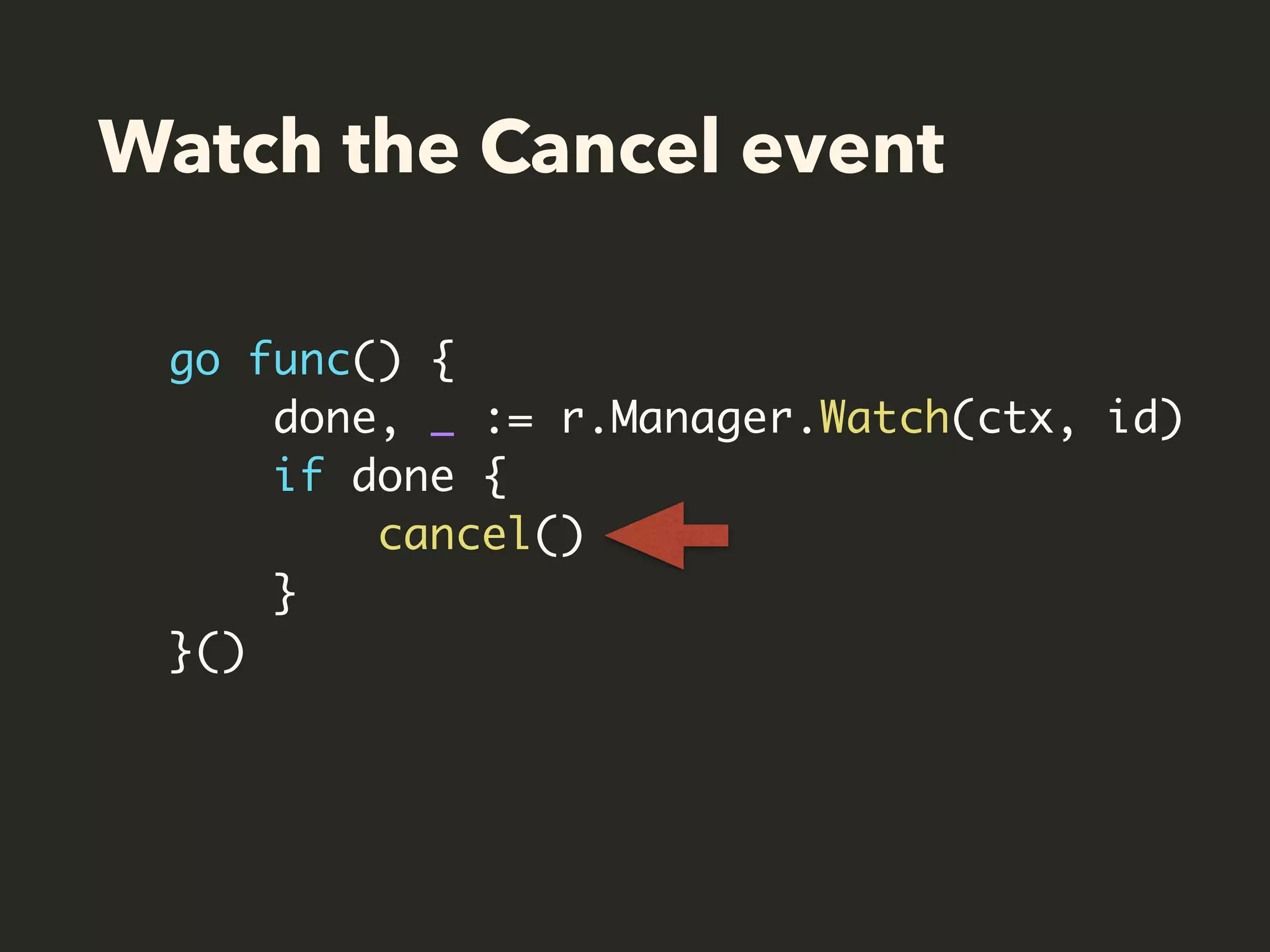 Watch the Cancel event

go func() {
    done, _ := r.Manager.Watch(ctx, id)
    if done {
        cancel()
    }
}()